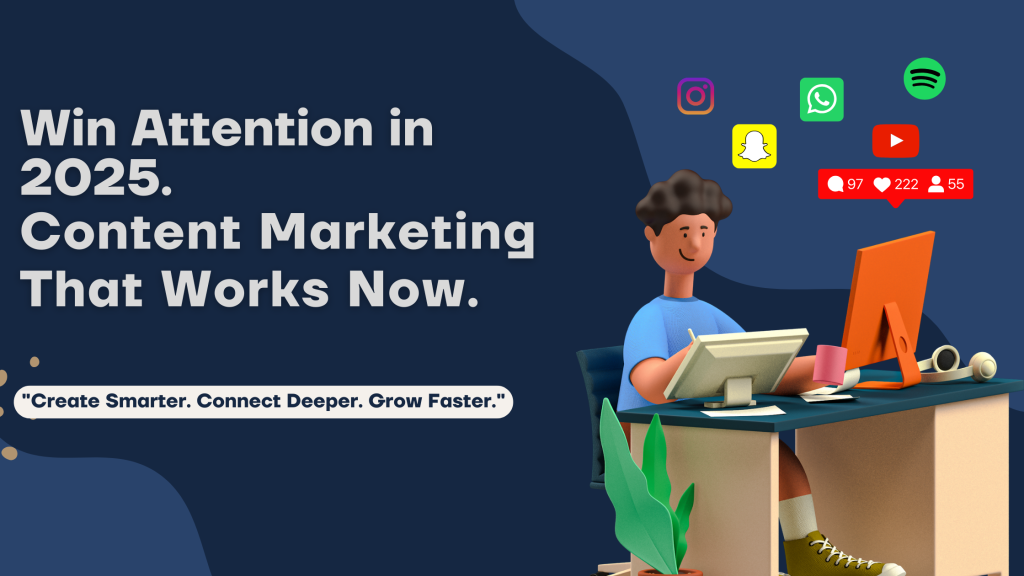 Win Attention in 2025.
Content Marketing That Works Now.

"Create Smarter. Connect Deeper. Grow Faster."

97 222 55